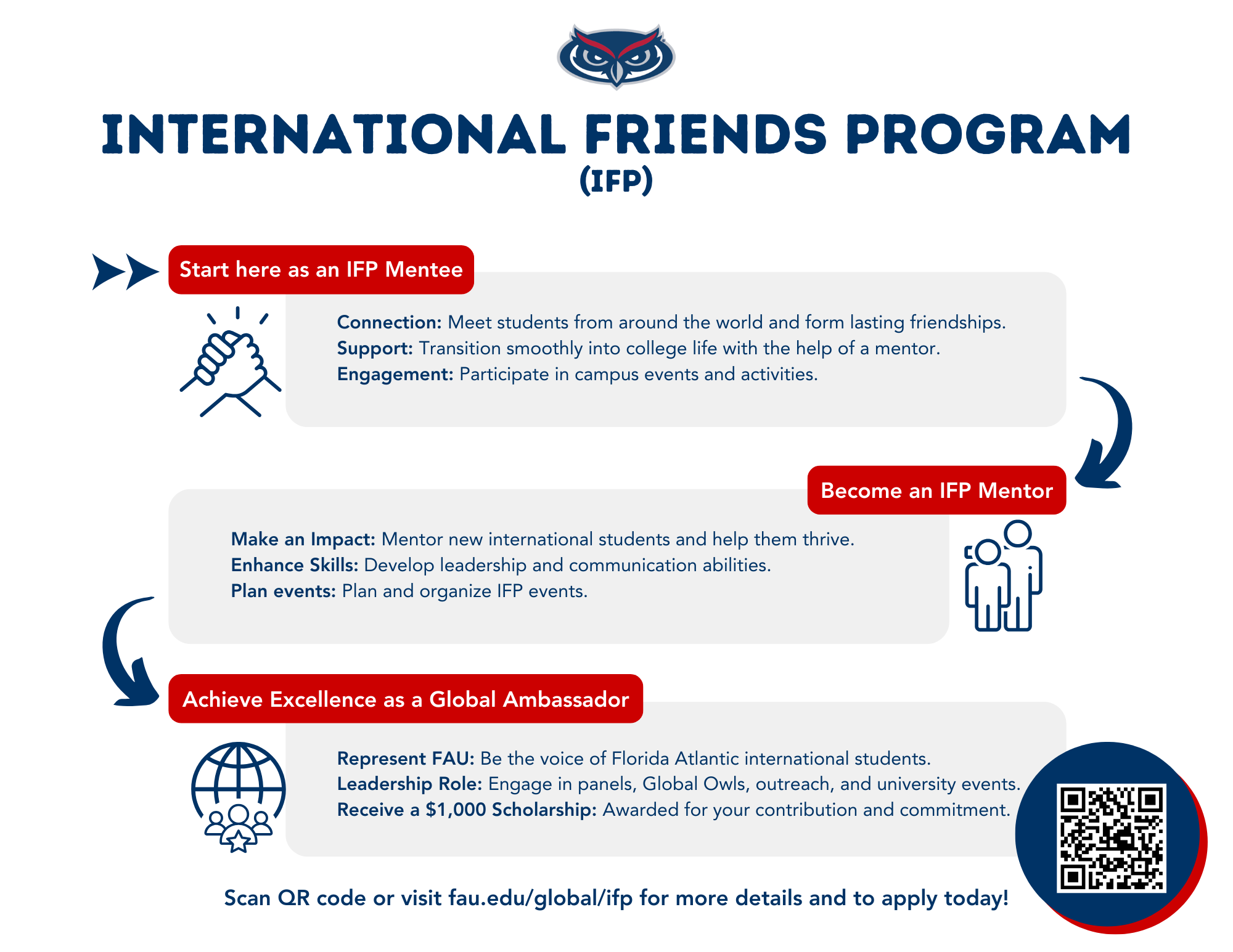 INTERNATIONAL FRIENDS PROGRAM
(IFP)

Start here as an IFP Mentee

Connection: Meet students from around the world and form lasting friendships.
Support: Transition smoothly into college life with the help of a mentor.
Engagement: Participate in campus events and activities.

Become an IFP Mentor

Make an Impact: Mentor new international students and help them thrive.
Enhance Skills: Develop leadership and communication abilities.
Plan events: Plan and organize IFP events.

Achieve Excellence as a Global Ambassador

Represent FAU: Be the voice of Florida Atlantic international students.
Leadership Role: Engage in panels, Global Owls, outreach, and university events.
Receive a $1,000 Scholarship: Awarded for your contribution and commitment.

Scan QR code or visit fau.edu/global/ifp for more details and to apply today!